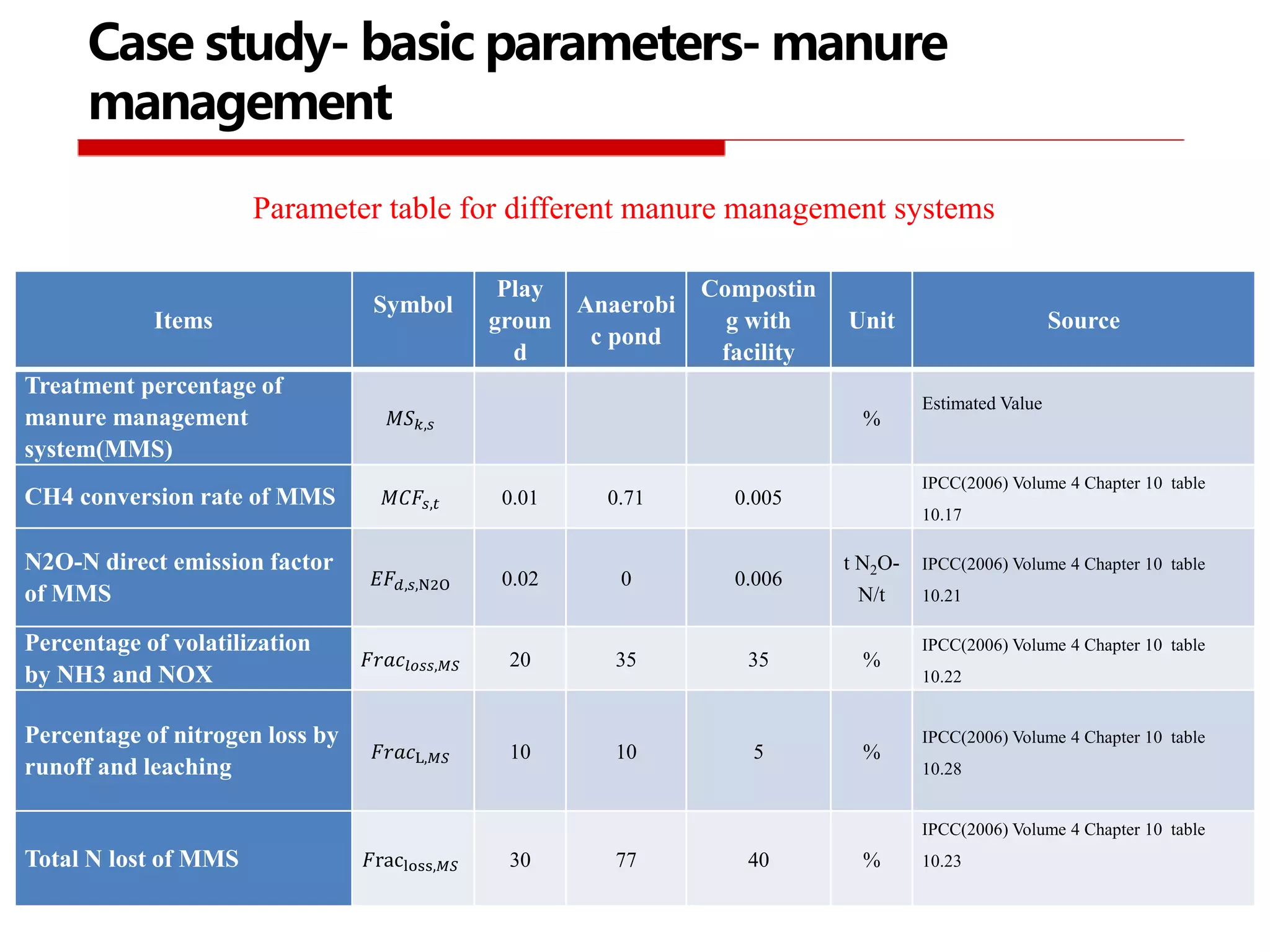 Case study- basic parameters- manure management

Parameter table for different manure management systems

| Items | Symbol | Play ground | Anaerobic pond | Composting with facility | Unit | Source |
|---|---|---|---|---|---|---|
| Treatment percentage of manure management system(MMS) | $MS_{k,s}$ | | | | % | Estimated Value |
| CH4 conversion rate of MMS | $MCF_{s,t}$ | 0.01 | 0.71 | 0.005 | | IPCC(2006) Volume 4 Chapter 10 table 10.17 |
| N2O-N direct emission factor of MMS | $EF_{d,s,\mathrm{N2O}}$ | 0.02 | 0 | 0.006 | t $N_2O$-N/t | IPCC(2006) Volume 4 Chapter 10 table 10.21 |
| Percentage of volatilization by NH3 and NOX | $Frac_{loss,MS}$ | 20 | 35 | 35 | % | IPCC(2006) Volume 4 Chapter 10 table 10.22 |
| Percentage of nitrogen loss by runoff and leaching | $Frac_{\mathrm{L},MS}$ | 10 | 10 | 5 | % | IPCC(2006) Volume 4 Chapter 10 table 10.28 |
| Total N lost of MMS | $\mathrm{Frac}_{\mathrm{loss},MS}$ | 30 | 77 | 40 | % | IPCC(2006) Volume 4 Chapter 10 table 10.23 |